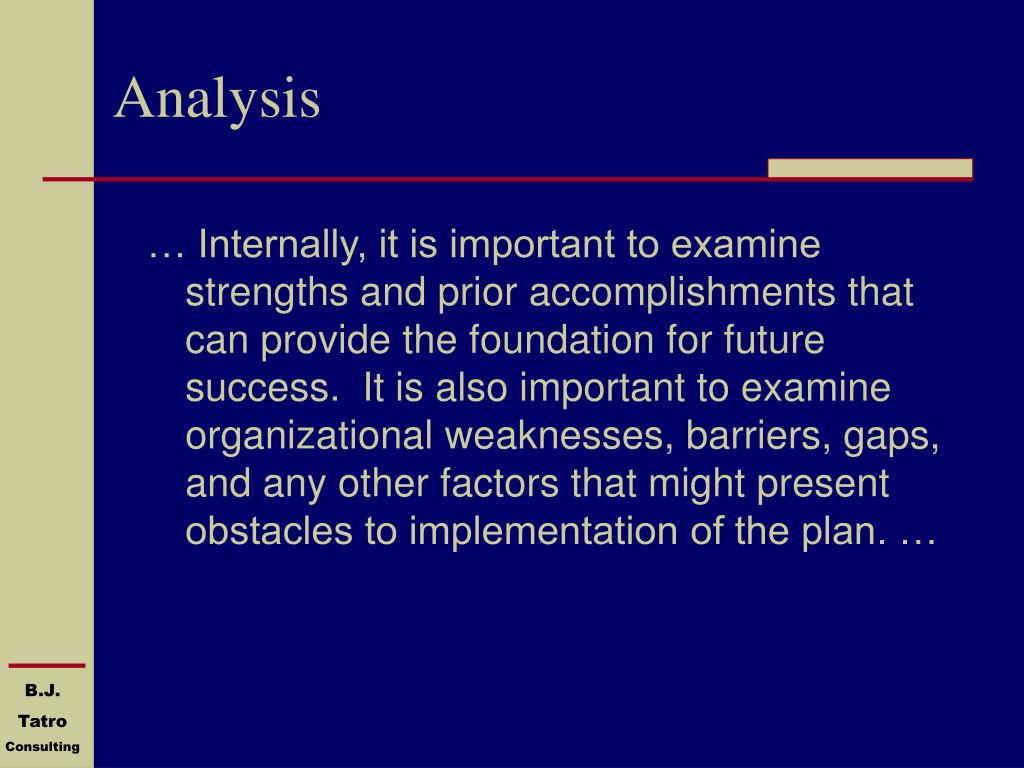 Analysis

… Internally, it is important to examine strengths and prior accomplishments that can provide the foundation for future success. It is also important to examine organizational weaknesses, barriers, gaps, and any other factors that might present obstacles to implementation of the plan. …

B.J.
Tatro
Consulting